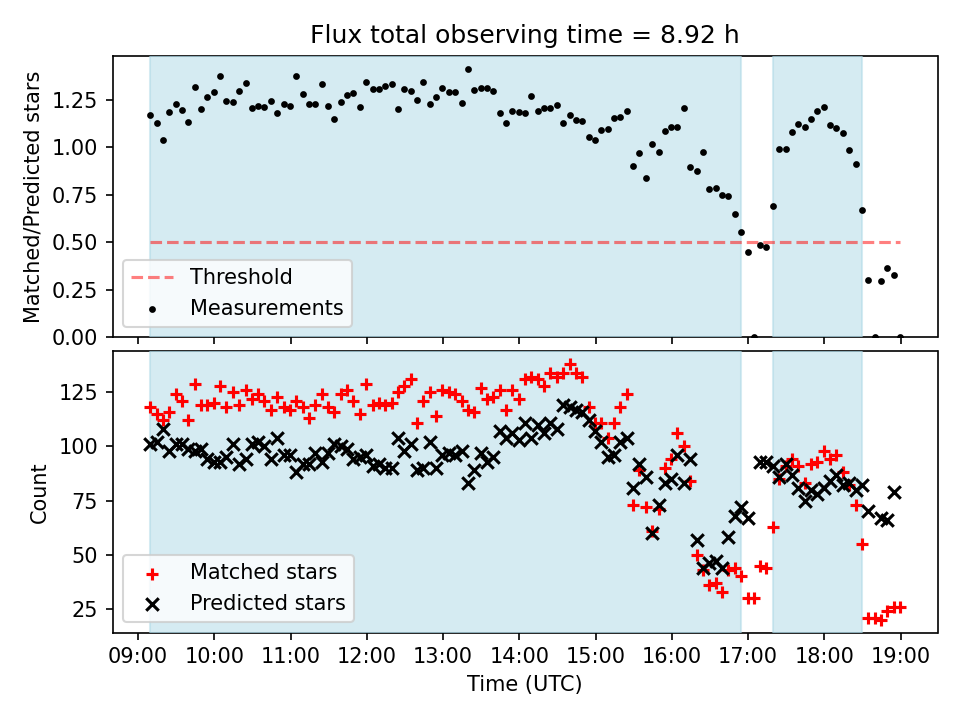 Flux total observing time = 8.92 h

Matched/Predicted stars

1.25
1.00
0.75
0.50
0.25
0.00

Threshold
Measurements

Count

125
100
75
50
25

Matched stars
Predicted stars

09:00 10:00 11:00 12:00 13:00 14:00 15:00 16:00 17:00 18:00 19:00

Time (UTC)